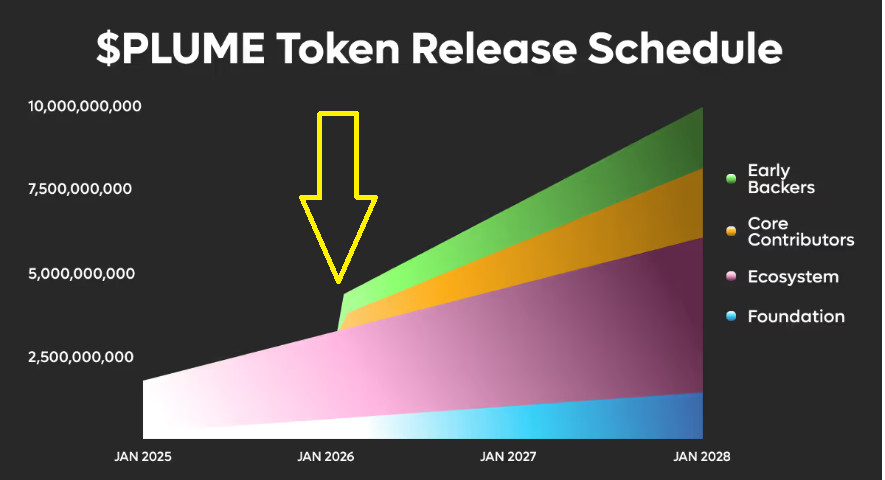 $PLUME Token Release Schedule

10,000,000,000
7,500,000,000
5,000,000,000
2,500,000,000

JAN 2025
JAN 2026
JAN 2027
JAN 2028

Early Backers
Core Contributors
Ecosystem
Foundation